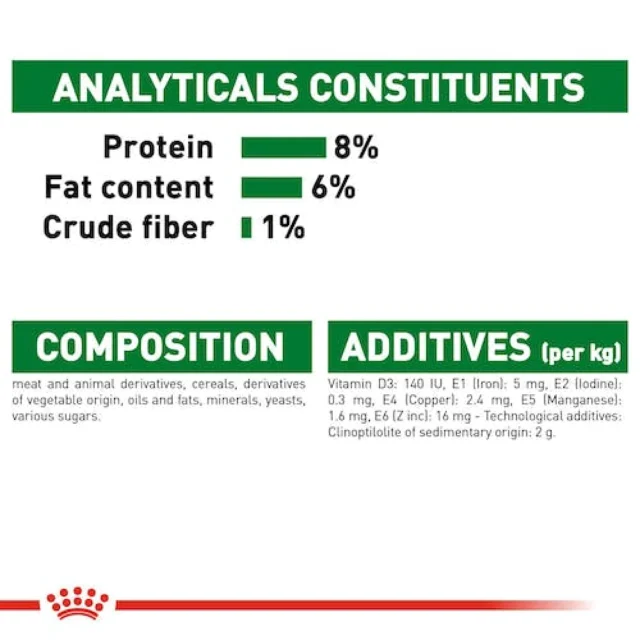 ANALYTICALS CONSTITUENTS

Protein 8%
Fat content 6%
Crude fiber 1%

COMPOSITION

meat and animal derivatives, cereals, derivatives of vegetable origin, oils and fats, minerals, yeasts, various sugars.

ADDITIVES (per kg)

Vitamin D3: 140 IU, E1 (Iron): 5 mg, E2 (Iodine): 0.3 mg, E4 (Copper): 2.4 mg, E5 (Manganese): 1.6 mg, E6 (Z inc): 16 mg - Technological additives: Clinoptilolite of sedimentary origin: 2 g.